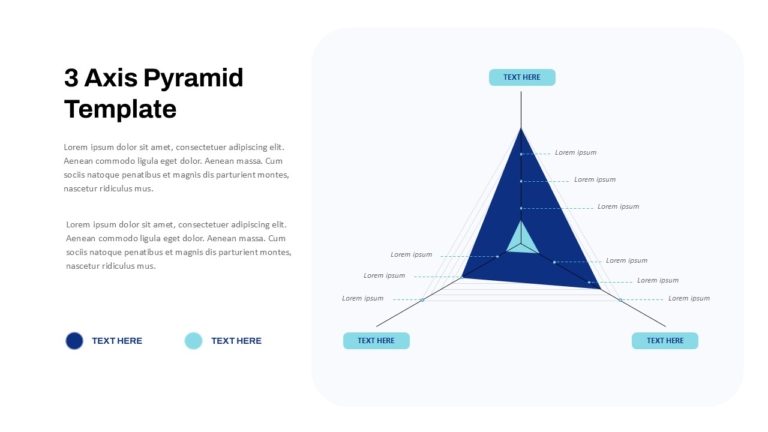 3 Axis Pyramid Template

Lorem ipsum dolor sit amet, consectetuer adipiscing elit. Aenean commodo ligula eget dolor. Aenean massa. Cum sociis natoque penatibus et magnis dis parturient montes, nascetur ridiculus mus.

Lorem ipsum dolor sit amet, consectetuer adipiscing elit. Aenean commodo ligula eget dolor. Aenean massa. Cum sociis natoque penatibus et magnis dis parturient montes, nascetur ridiculus mus.

TEXT HERE

TEXT HERE

TEXT HERE

Lorem ipsum

Lorem ipsum

Lorem ipsum

Lorem ipsum

Lorem ipsum

Lorem ipsum

Lorem ipsum

Lorem ipsum

Lorem ipsum

TEXT HERE

TEXT HERE